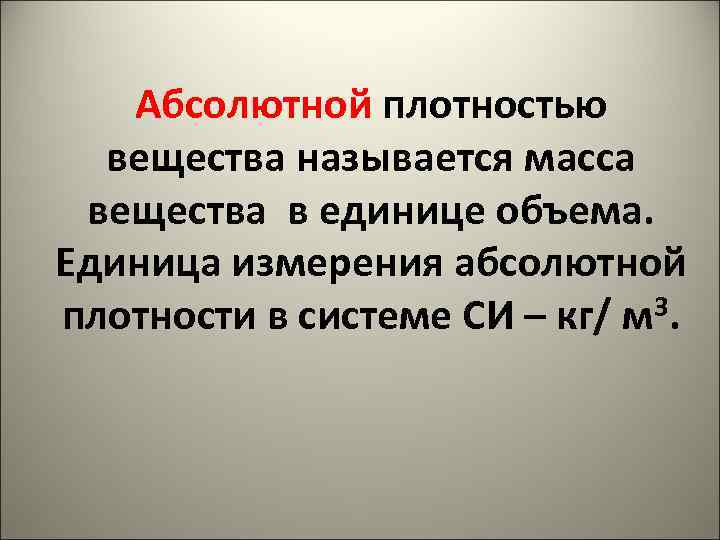 Абсолютной плотностью вещества называется масса вещества в единице объема. Единица измерения абсолютной плотности в системе СИ – кг/ м$^3$.